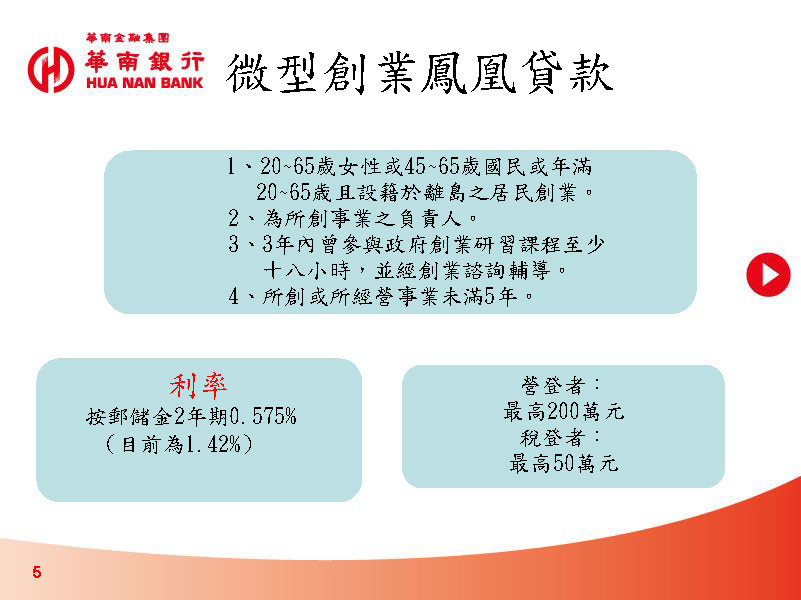 華南金融集團
華南銀行
HUA NAN BANK

微型創業鳳凰貸款

1、20~65歲女性或45~65歲國民或年滿20~65歲且設籍於離島之居民創業。
2、為所創事業之負責人。
3、3年內曾參與政府創業研習課程至少十八小時，並經創業諮詢輔導。
4、所創或所經營事業未滿5年。

利率
按郵儲金2年期0.575%
（目前為1.42%）

營登者：
最高200萬元
稅登者：
最高50萬元

5